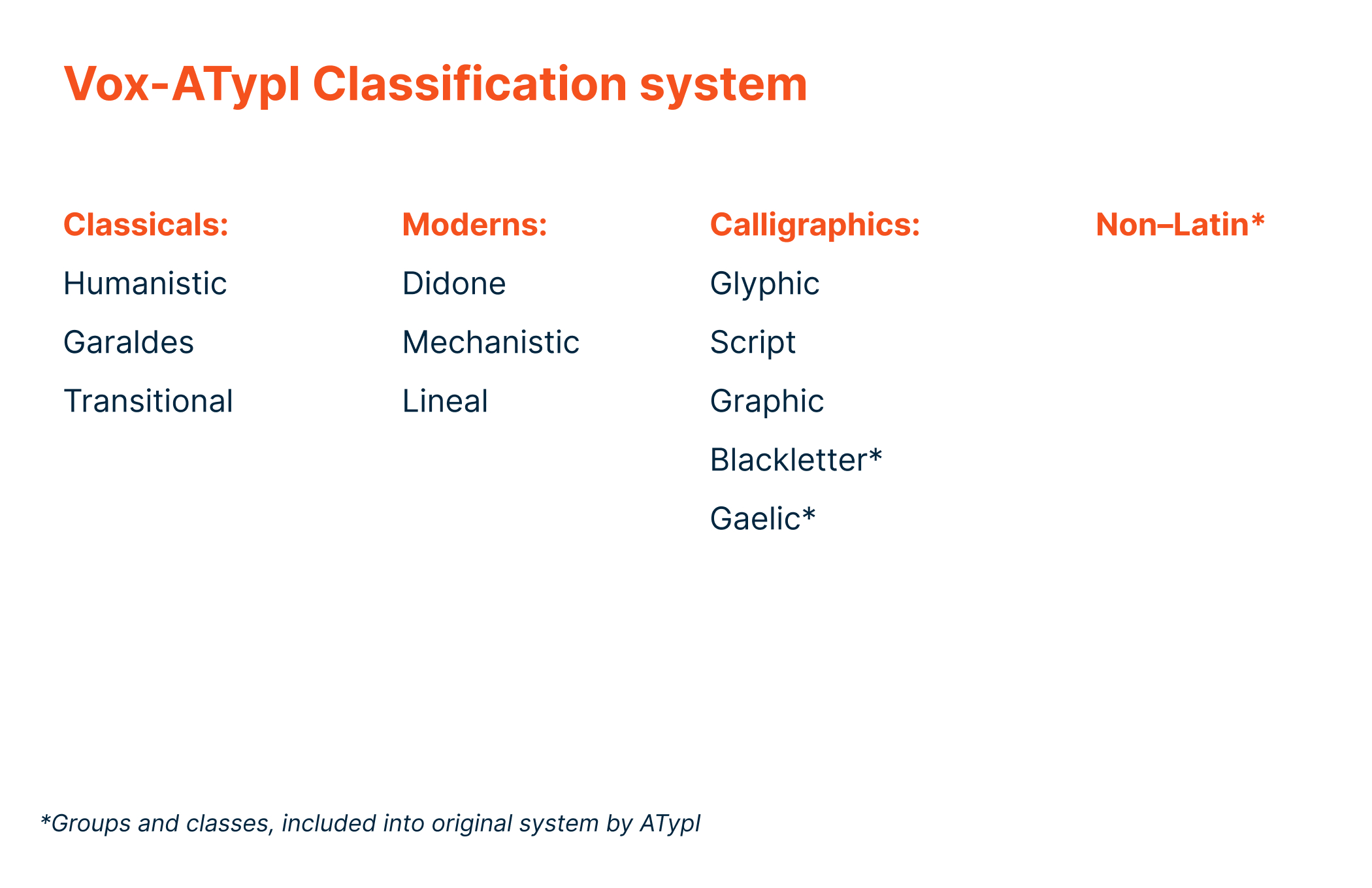 Vox-ATypI Classification system

Classicals:

Humanistic

Garaldes

Transitional

Moderns:

Didone

Mechanistic

Lineal

Calligraphics:

Glyphic

Script

Graphic

Blackletter*

Gaelic*

Non–Latin*

*Groups and classes, included into original system by ATypI